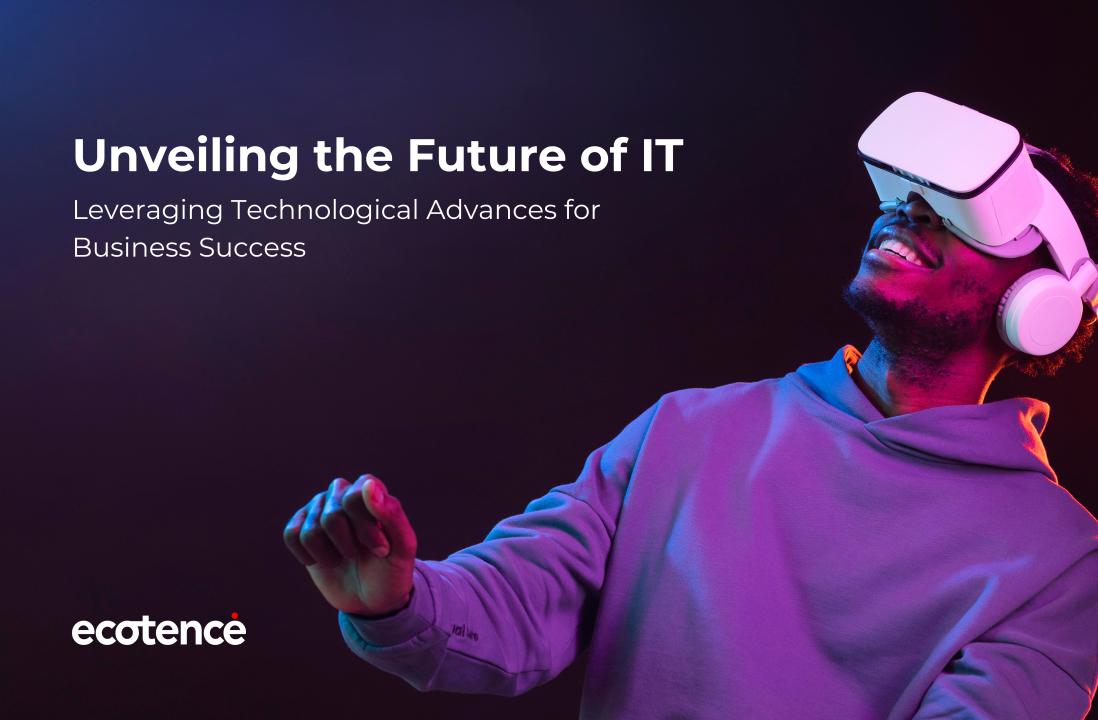 Unveiling the Future of IT

Leveraging Technological Advances for Business Success

ecotence